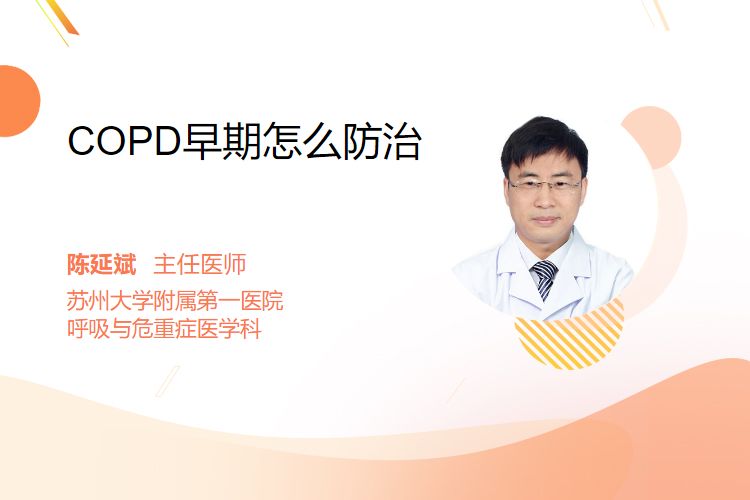 COPD早期怎么防治

陈延斌 主任医师
苏州大学附属第一医院
呼吸与危重症医学科